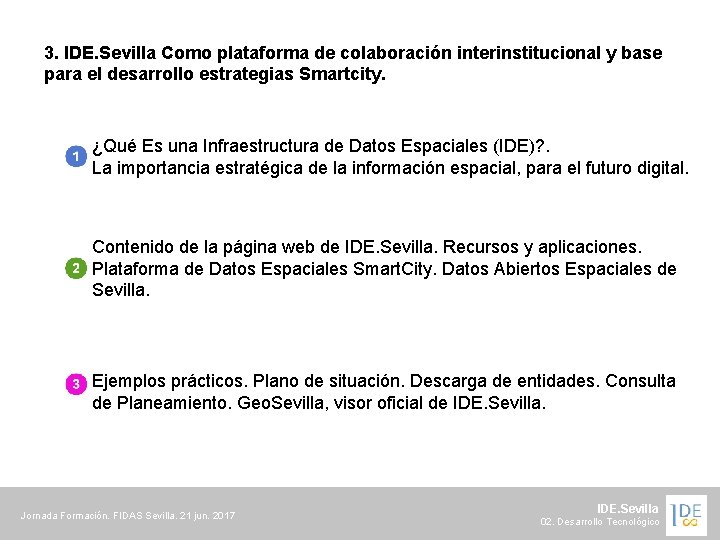 3. IDE.Sevilla Como plataforma de colaboración interinstitucional y base para el desarrollo estrategias Smartcity.

1 ¿Qué Es una Infraestructura de Datos Espaciales (IDE)?.
La importancia estratégica de la información espacial, para el futuro digital.

2 Contenido de la página web de IDE.Sevilla. Recursos y aplicaciones. Plataforma de Datos Espaciales SmartCity. Datos Abiertos Espaciales de Sevilla.

3 Ejemplos prácticos. Plano de situación. Descarga de entidades. Consulta de Planeamiento. GeoSevilla, visor oficial de IDE.Sevilla.

Jornada Formación. FIDAS Sevilla. 21 jun. 2017

IDE.Sevilla
02. Desarrollo Tecnológico

IDE